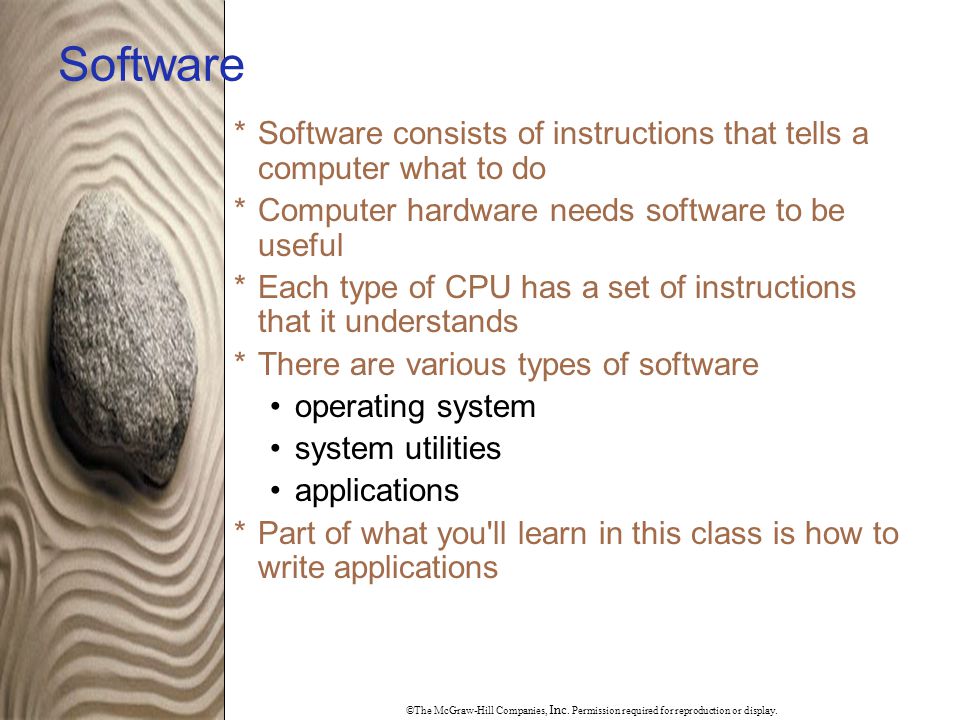 Software

* Software consists of instructions that tells a computer what to do
* Computer hardware needs software to be useful
* Each type of CPU has a set of instructions that it understands
* There are various types of software
  • operating system
  • system utilities
  • applications
* Part of what you'll learn in this class is how to write applications

©The McGraw-Hill Companies, Inc. Permission required for reproduction or display.